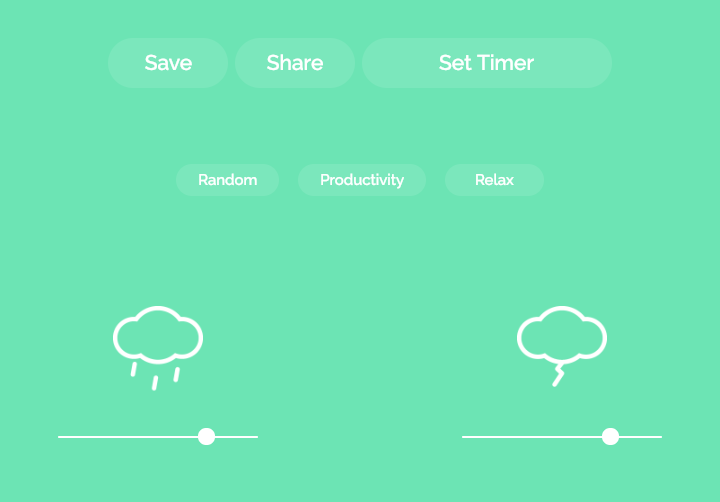 Save Share Set Timer

Random Productivity Relax